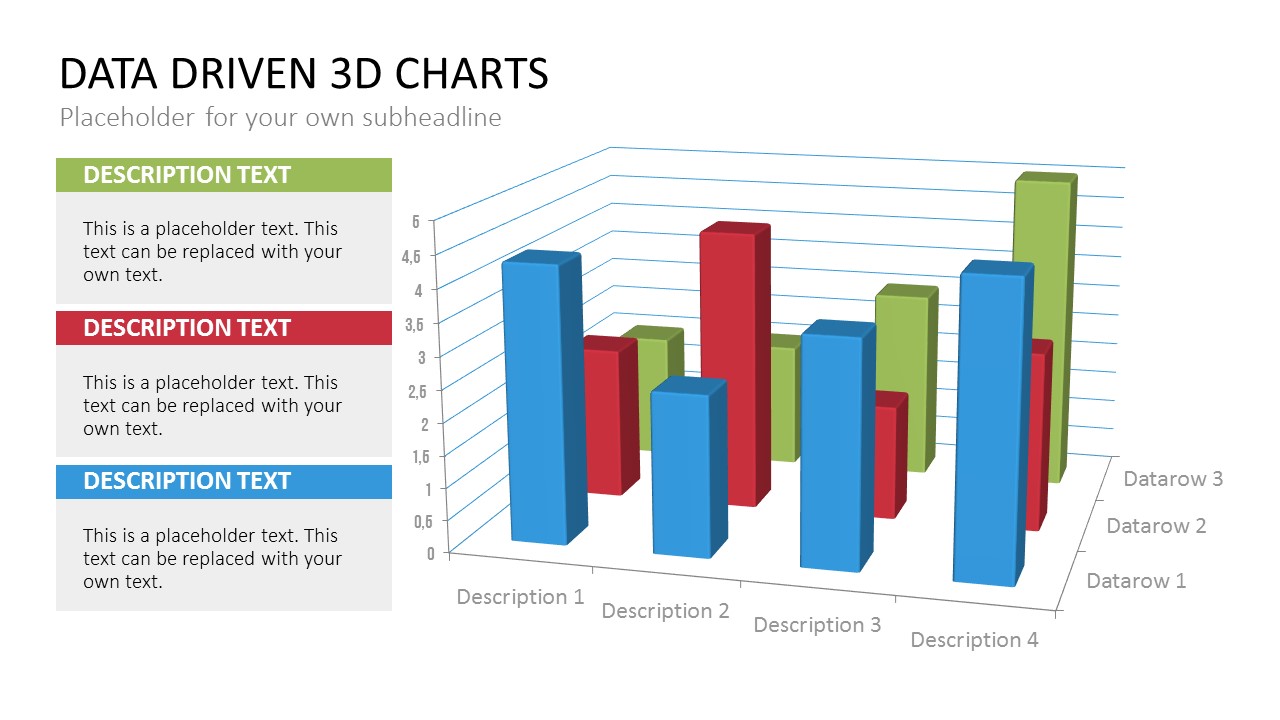 DATA DRIVEN 3D CHARTS
Placeholder for your own subheadline

DESCRIPTION TEXT

This is a placeholder text. This text can be replaced with your own text.

DESCRIPTION TEXT

This is a placeholder text. This text can be replaced with your own text.

DESCRIPTION TEXT

This is a placeholder text. This text can be replaced with your own text.

5
4,5
4
3,5
3
2,5
2
1,5
1
0,5
0

Description 1
Description 2
Description 3
Description 4

Datarow 3
Datarow 2
Datarow 1